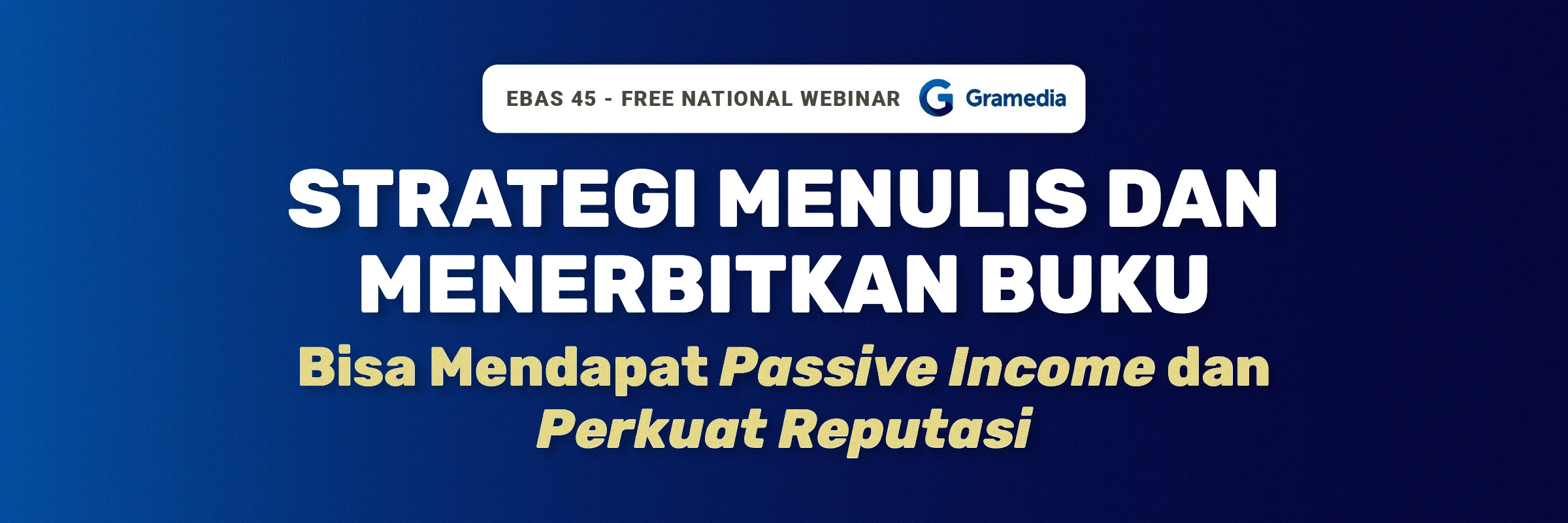 EBAS 45 - FREE NATIONAL WEBINAR Gramedia

STRATEGI MENULIS DAN MENERBITKAN BUKU

Bisa Mendapat Passive Income dan Perkuat Reputasi